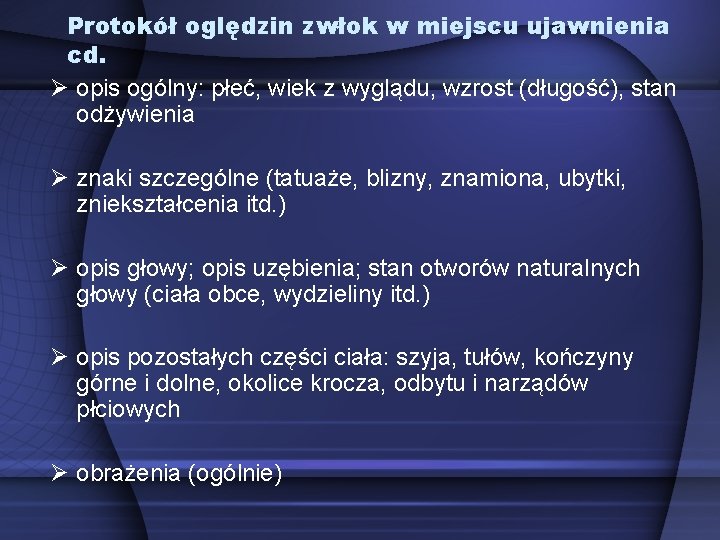 Protokół oględzin zwłok w miejscu ujawnienia cd.

➢ opis ogólny: płeć, wiek z wyglądu, wzrost (długość), stan odżywienia

➢ znaki szczególne (tatuaże, blizny, znamiona, ubytki, zniekształcenia itd.)

➢ opis głowy; opis uzębienia; stan otworów naturalnych głowy (ciała obce, wydzieliny itd.)

➢ opis pozostałych części ciała: szyja, tułów, kończyny górne i dolne, okolice krocza, odbytu i narządów płciowych

➢ obrażenia (ogólnie)